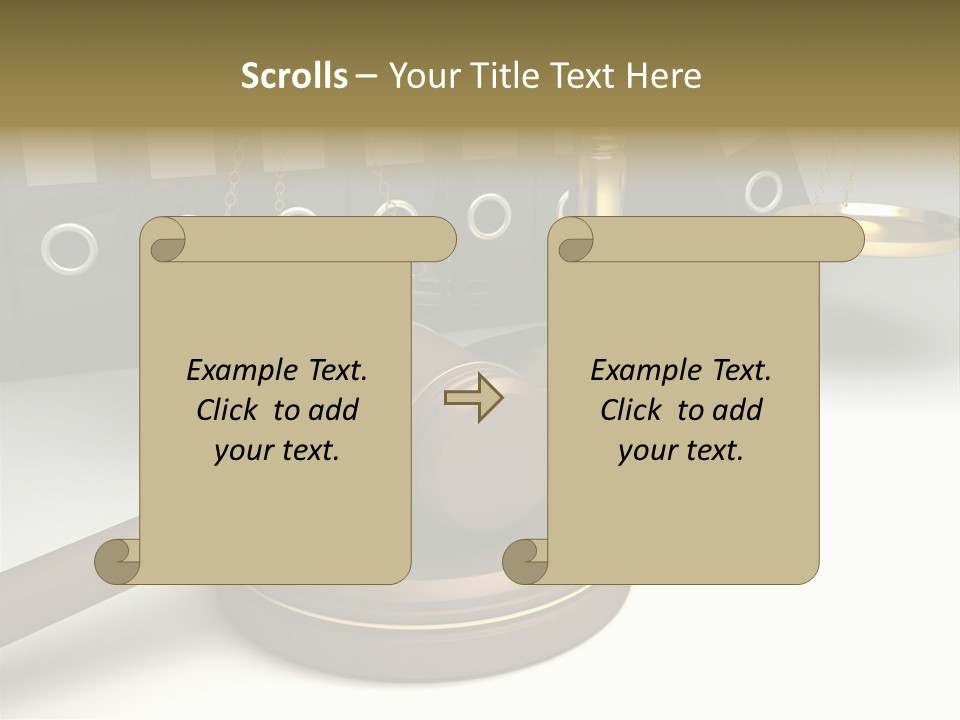 Scrolls – Your Title Text Here

Example Text. Click to add your text.

Example Text. Click to add your text.